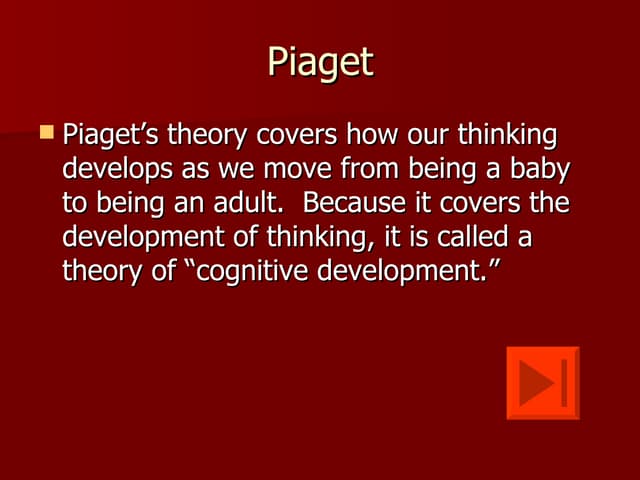 Piaget

Piaget’s theory covers how our thinking develops as we move from being a baby to being an adult. Because it covers the development of thinking, it is called a theory of “cognitive development.”